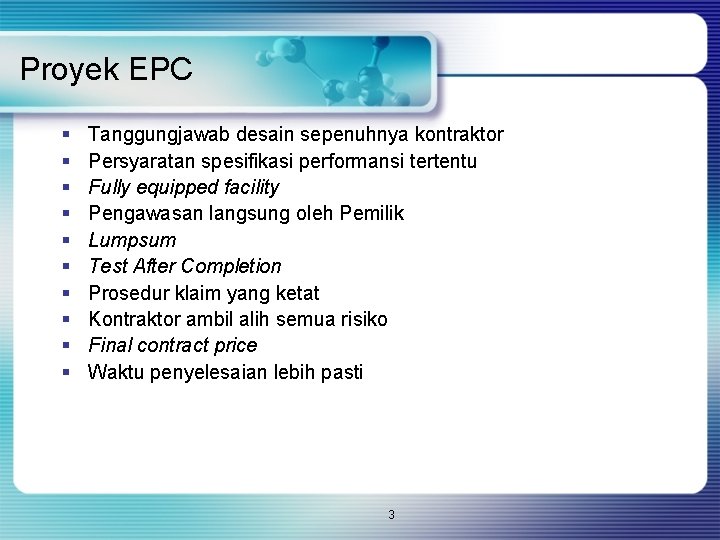 Proyek EPC

- Tanggungjawab desain sepenuhnya kontraktor
- Persyaratan spesifikasi performansi tertentu
- Fully equipped facility
- Pengawasan langsung oleh Pemilik
- Lumpsum
- Test After Completion
- Prosedur klaim yang ketat
- Kontraktor ambil alih semua risiko
- Final contract price
- Waktu penyelesaian lebih pasti

3